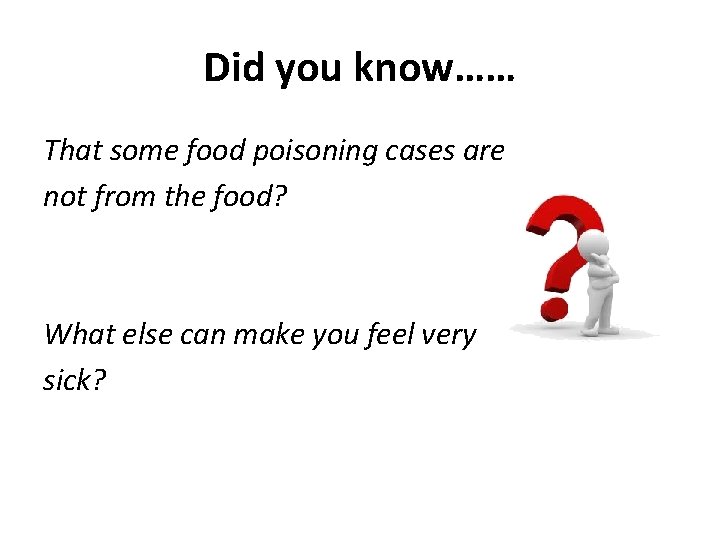 Did you know……

That some food poisoning cases are not from the food?

What else can make you feel very sick?